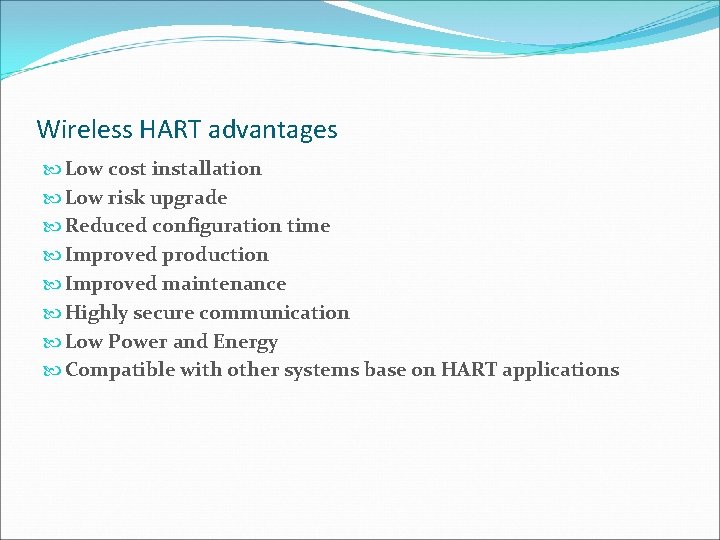 Wireless HART advantages

Low cost installation
Low risk upgrade
Reduced configuration time
Improved production
Improved maintenance
Highly secure communication
Low Power and Energy
Compatible with other systems base on HART applications